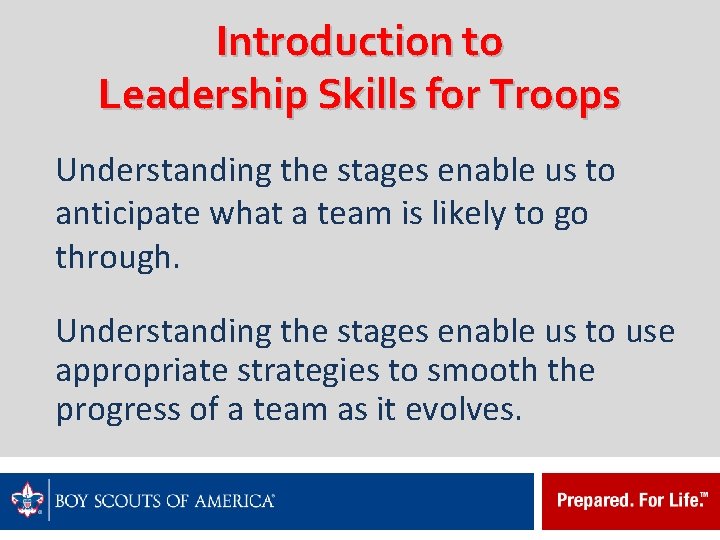 Introduction to
Leadership Skills for Troops

Understanding the stages enable us to anticipate what a team is likely to go through.

Understanding the stages enable us to use appropriate strategies to smooth the progress of a team as it evolves.

BOY SCOUTS OF AMERICA®

Prepared. For Life.™